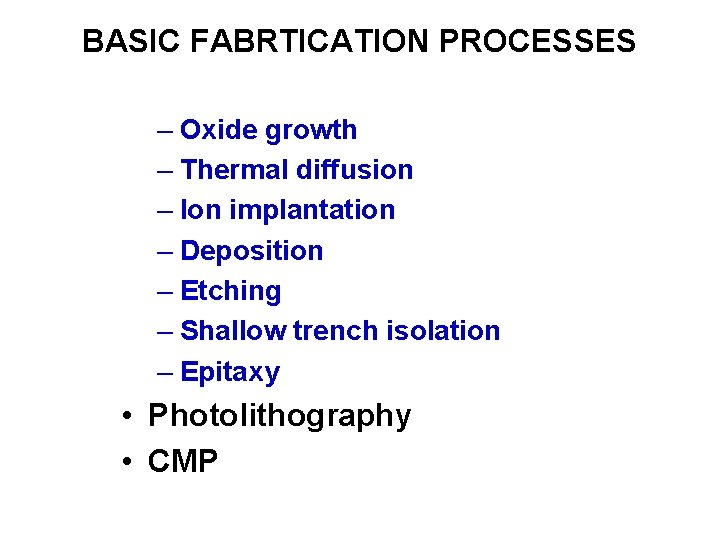 BASIC FABRTICATION PROCESSES

– Oxide growth
– Thermal diffusion
– Ion implantation
– Deposition
– Etching
– Shallow trench isolation
– Epitaxy
• Photolithography
• CMP